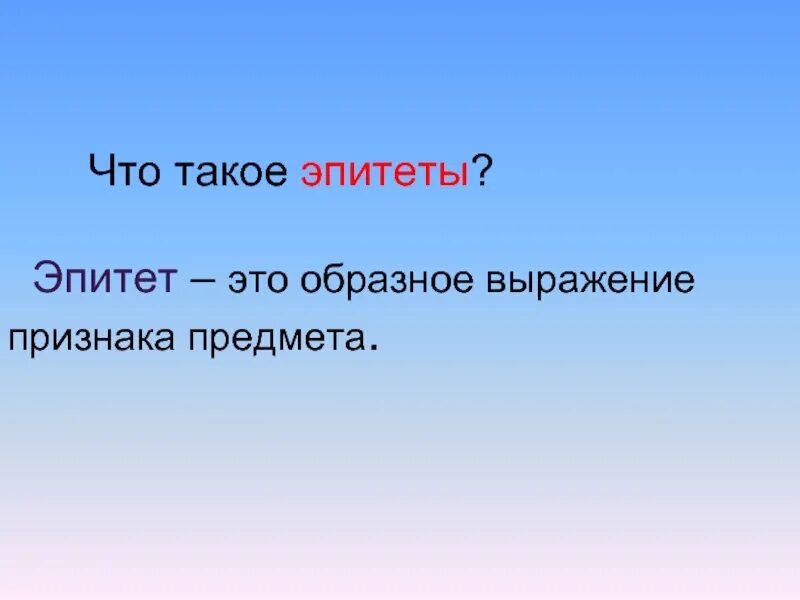 Что такое эпитеты?

Эпитет – это образное выражение признака предмета.